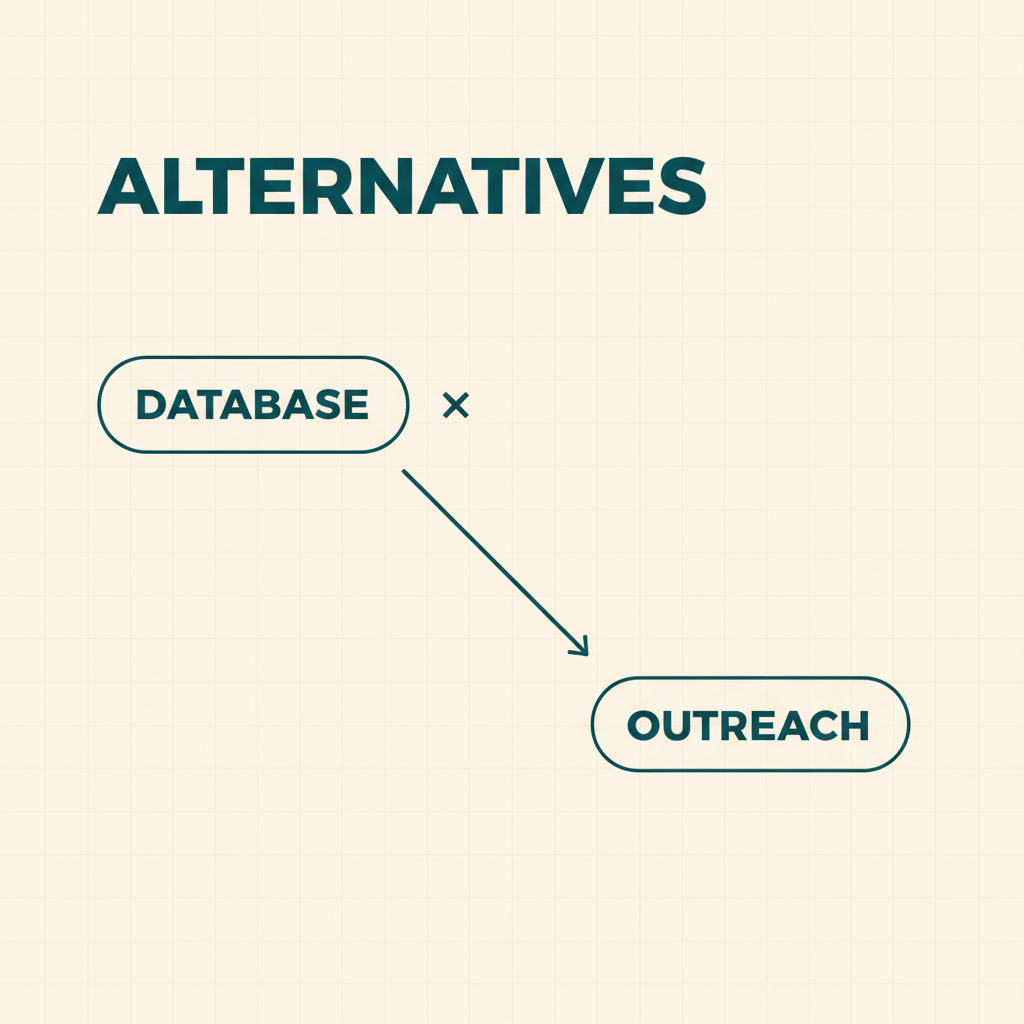 ALTERNATIVES

DATABASE ×

OUTREACH